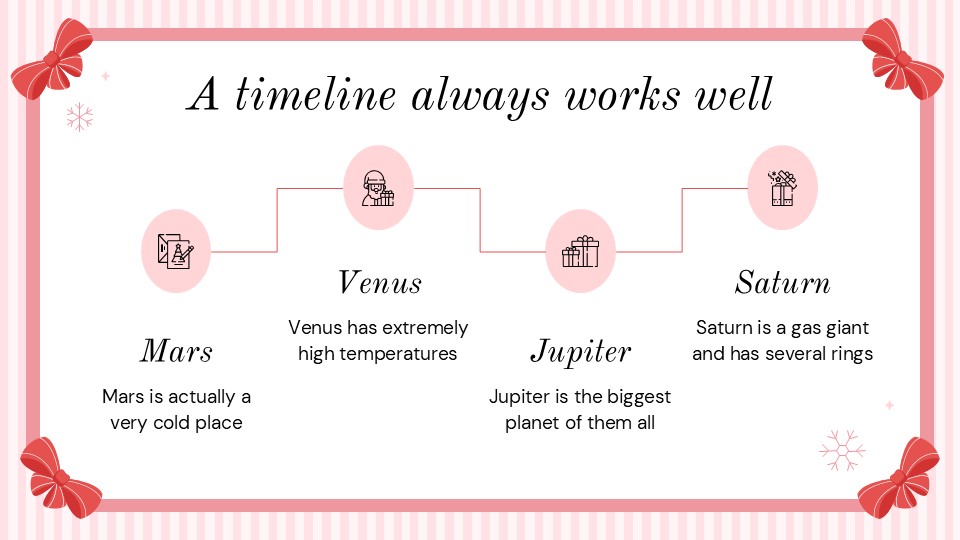 A timeline always works well

Mars

Mars is actually a very cold place

Venus

Venus has extremely high temperatures

Jupiter

Jupiter is the biggest planet of them all

Saturn

Saturn is a gas giant and has several rings